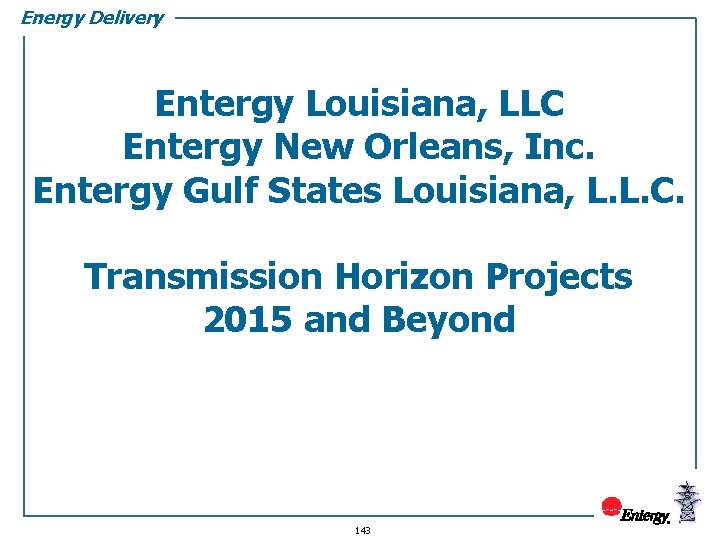 Energy Delivery

Entergy Louisiana, LLC
Entergy New Orleans, Inc.
Entergy Gulf States Louisiana, L.L.C.

Transmission Horizon Projects
2015 and Beyond

Entergy.

143